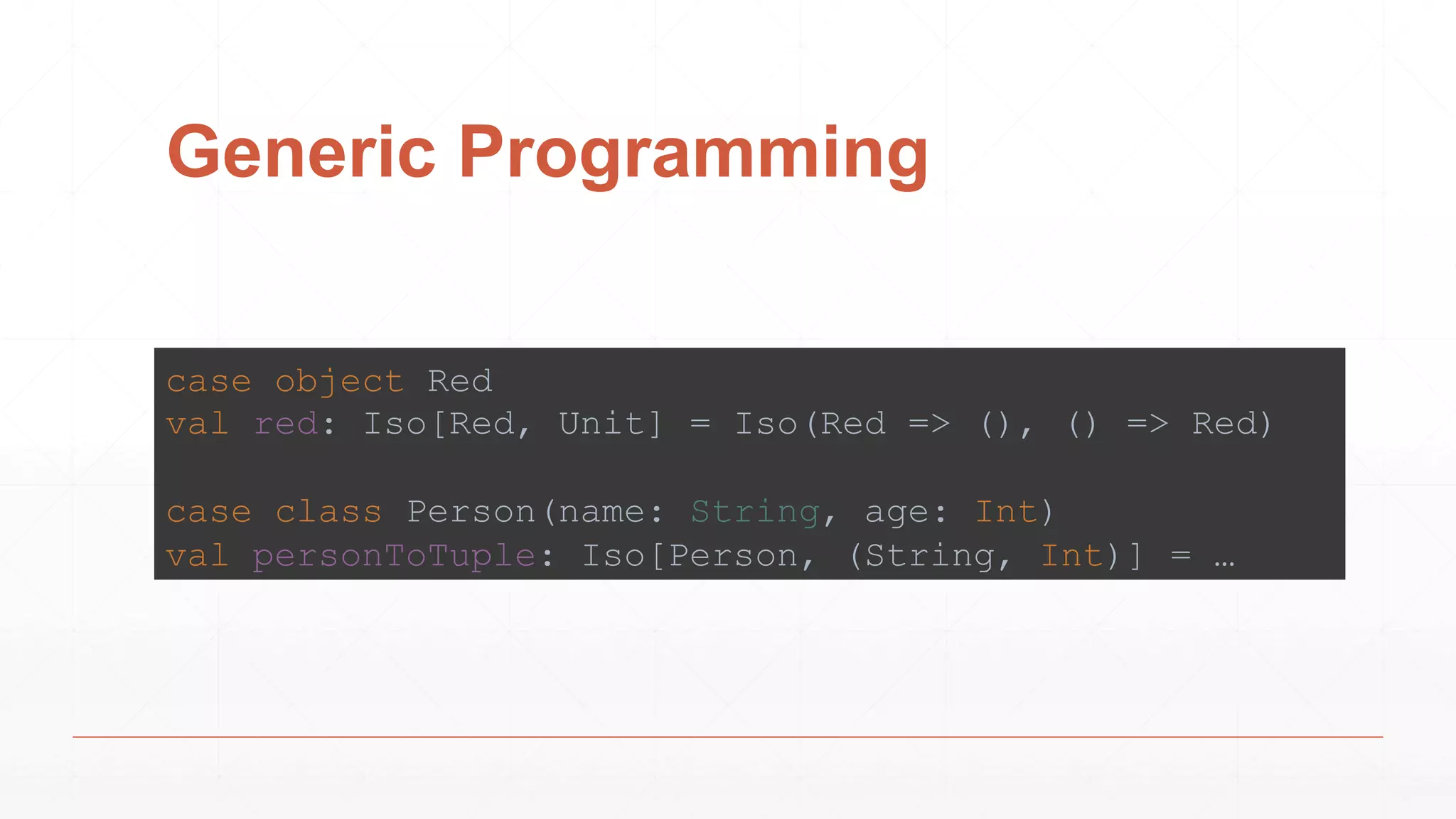 Generic Programming

case object Red
val red: Iso[Red, Unit] = Iso(Red => (), () => Red)

case class Person(name: String, age: Int)
val personToTuple: Iso[Person, (String, Int)] = …